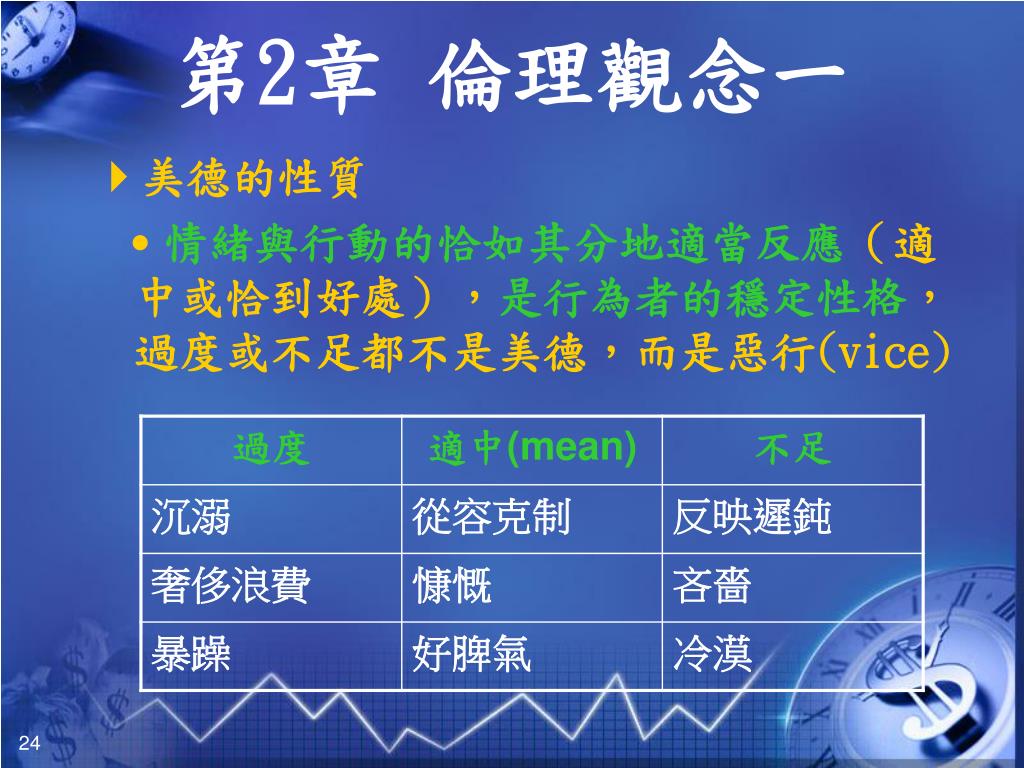 第2章 倫理觀念一

美德的性質

情緒與行動的恰如其分地適當反應（適中或恰到好處），是行為者的穩定性格，過度或不足都不是美德，而是惡行(vice)

| 過度 | 適中(mean) | 不足 |
|---|---|---|
| 沉溺 | 從容克制 | 反映遲鈍 |
| 奢侈浪費 | 慷慨 | 吝嗇 |
| 暴躁 | 好脾氣 | 冷漠 |

24